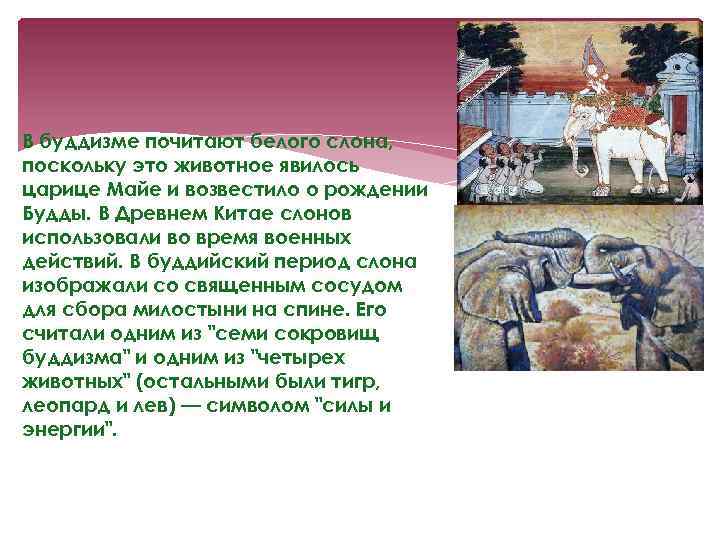 В буддизме почитают белого слона, поскольку это животное явилось царице Майе и возвестило о рождении Будды. В Древнем Китае слонов использовали во время военных действий. В буддийский период слона изображали со священным сосудом для сбора милостыни на спине. Его считали одним из "семи сокровищ буддизма" и одним из "четырех животных" (остальными были тигр, леопард и лев) — символом "силы и энергии".